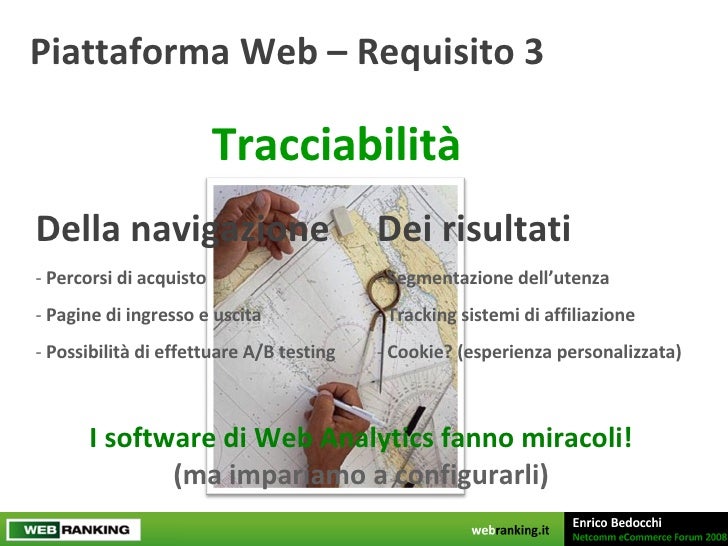 Piattaforma Web – Requisito 3

Tracciabilità

Della navigazione

- Percorsi di acquisto
- Pagine di ingresso e uscita
- Possibilità di effettuare A/B testing

Dei risultati

- Segmentazione dell'utenza
- Tracking sistemi di affiliazione
- Cookie? (esperienza personalizzata)

I software di Web Analytics fanno miracoli!
(ma impariamo a configurarli)

WEB RANKING

webranking.it

Enrico Bedocchi
Netcomm eCommerce Forum 2008